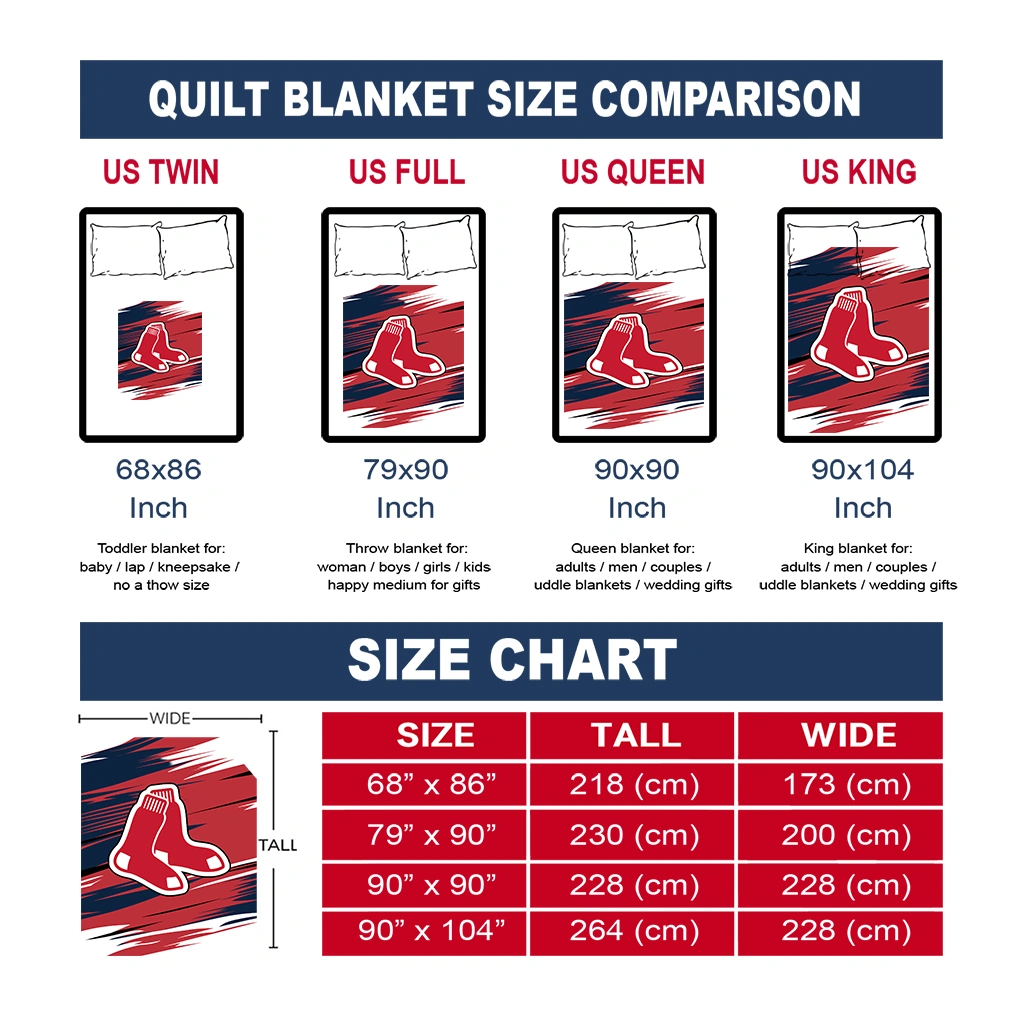 QUILT BLANKET SIZE COMPARISON

US TWIN

68x86
Inch

Toddler blanket for: baby / lap / kneepsake / no a thow size

US FULL

79x90
Inch

Throw blanket for: woman / boys / girls / kids happy medium for gifts

US QUEEN

90x90
Inch

Queen blanket for: adults / men / couples / uddle blankets / wedding gifts

US KING

90x104
Inch

King blanket for: adults / men / couples / uddle blankets / wedding gifts

SIZE CHART

WIDE

TALL

| SIZE | TALL | WIDE |
|---|---|---|
| 68” x 86” | 218 (cm) | 173 (cm) |
| 79” x 90” | 230 (cm) | 200 (cm) |
| 90” x 90” | 228 (cm) | 228 (cm) |
| 90” x 104” | 264 (cm) | 228 (cm) |